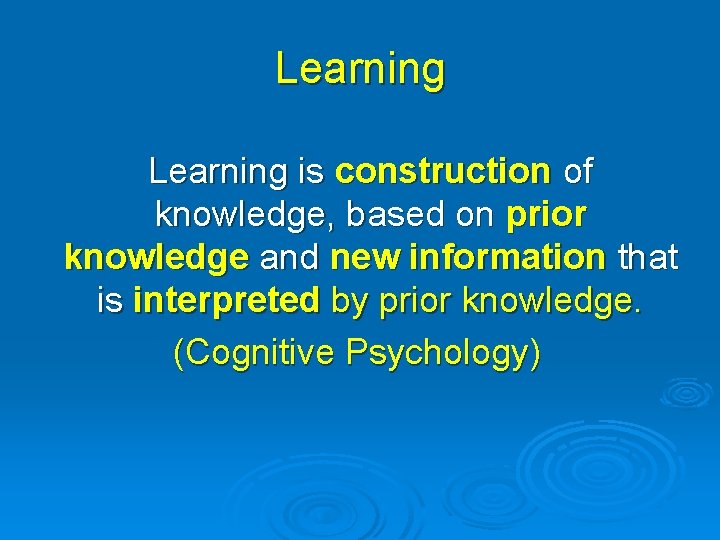 Learning

Learning is construction of knowledge, based on prior knowledge and new information that is interpreted by prior knowledge.

(Cognitive Psychology)